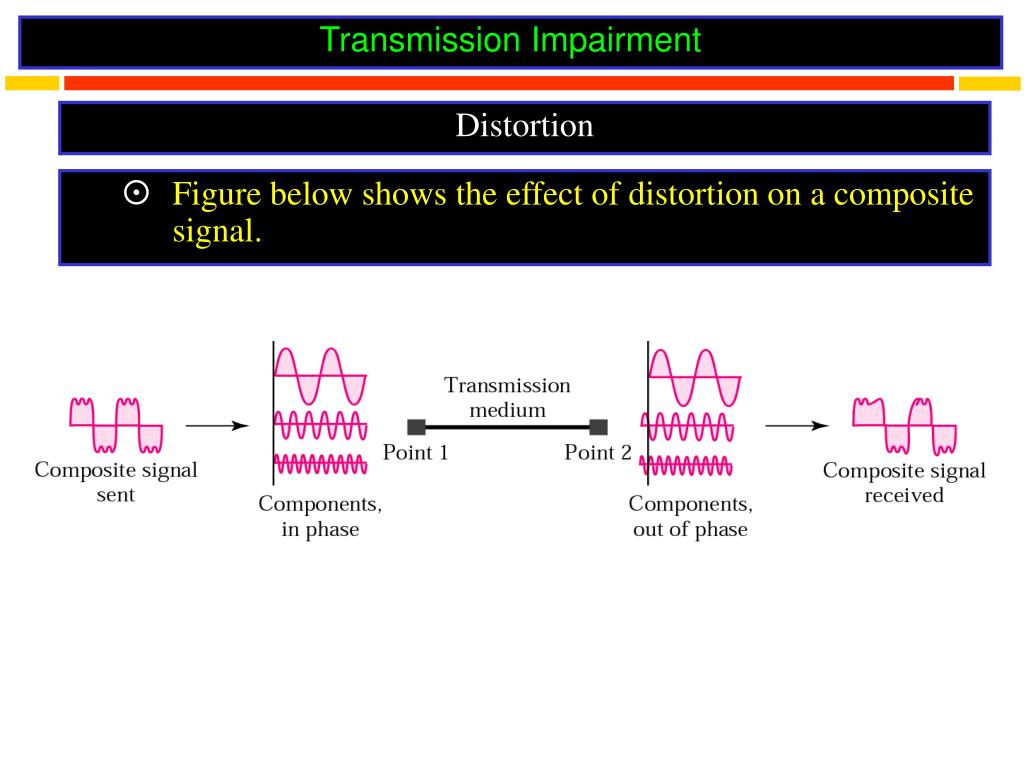 Transmission Impairment

Distortion

⊙ Figure below shows the effect of distortion on a composite signal.

Composite signal sent

Components, in phase

Transmission medium

Point 1

Point 2

Components, out of phase

Composite signal received